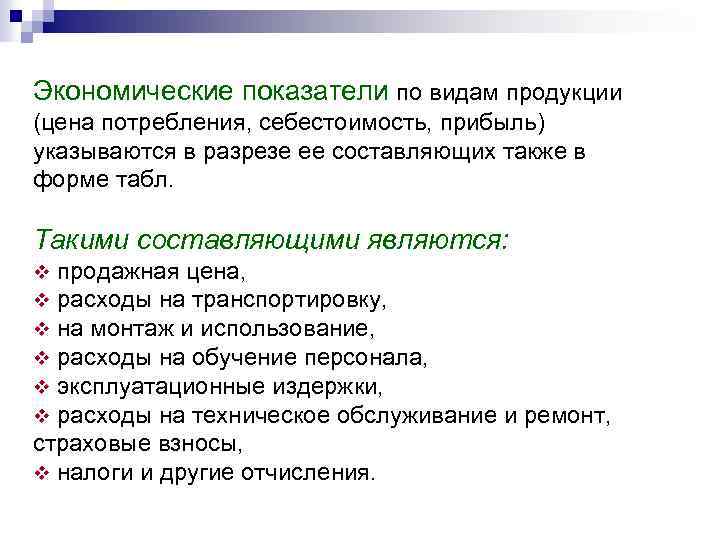 Экономические показатели по видам продукции (цена потребления, себестоимость, прибыль) указываются в разрезе ее составляющих также в форме табл.

Такими составляющими являются:
❖ продажная цена,
❖ расходы на транспортировку,
❖ на монтаж и использование,
❖ расходы на обучение персонала,
❖ эксплуатационные издержки,
❖ расходы на техническое обслуживание и ремонт, страховые взносы,
❖ налоги и другие отчисления.